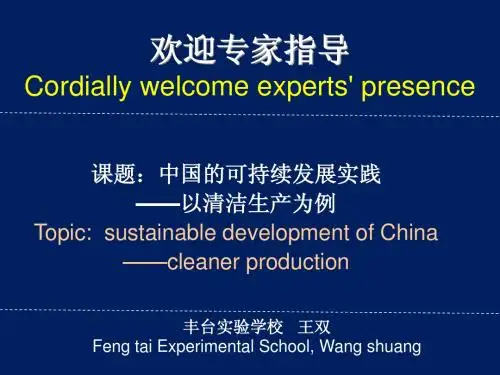 欢迎专家指导
Cordially welcome experts' presence

课题：中国的可持续发展实践
——以清洁生产为例
Topic:  sustainable development of China
——cleaner production

丰台实验学校　王双
Feng tai Experimental School, Wang shuang